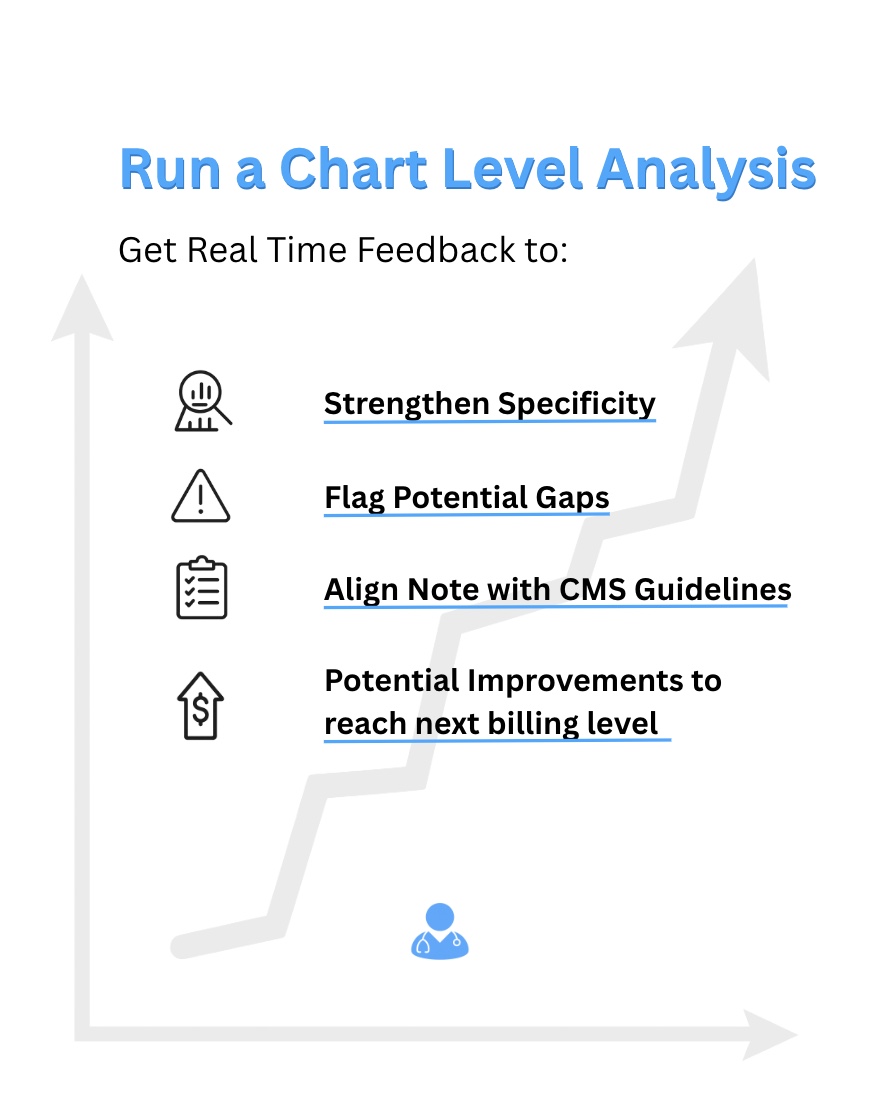 Run a Chart Level Analysis

Get Real Time Feedback to:

Strengthen Specificity

Flag Potential Gaps

Align Note with CMS Guidelines

Potential Improvements to reach next billing level